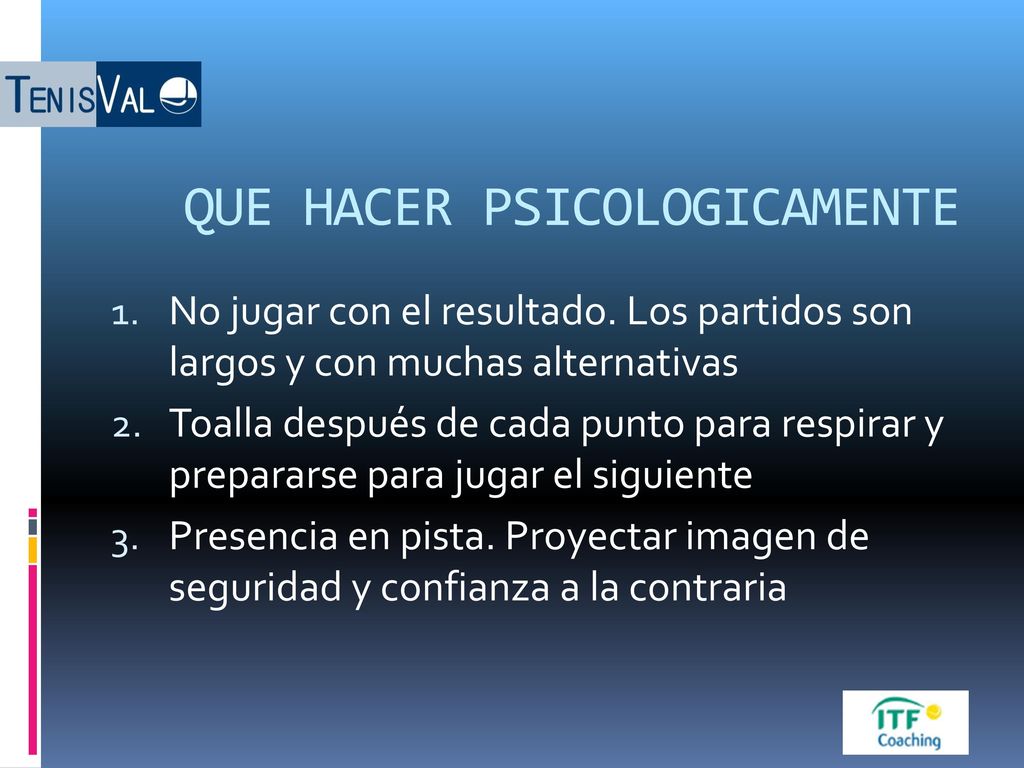 TENISVAL

QUE HACER PSICOLOGICAMENTE

1. No jugar con el resultado. Los partidos son largos y con muchas alternativas
2. Toalla después de cada punto para respirar y prepararse para jugar el siguiente
3. Presencia en pista. Proyectar imagen de seguridad y confianza a la contraria

ITF Coaching